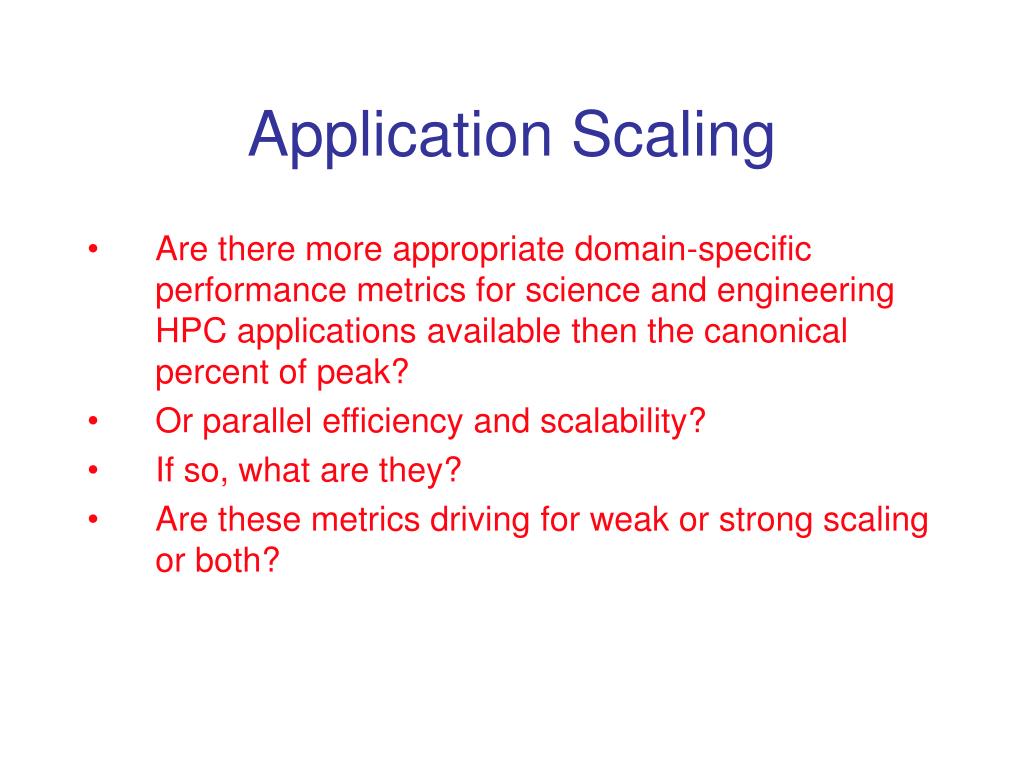 Application Scaling

• Are there more appropriate domain-specific performance metrics for science and engineering HPC applications available then the canonical percent of peak?
• Or parallel efficiency and scalability?
• If so, what are they?
• Are these metrics driving for weak or strong scaling or both?